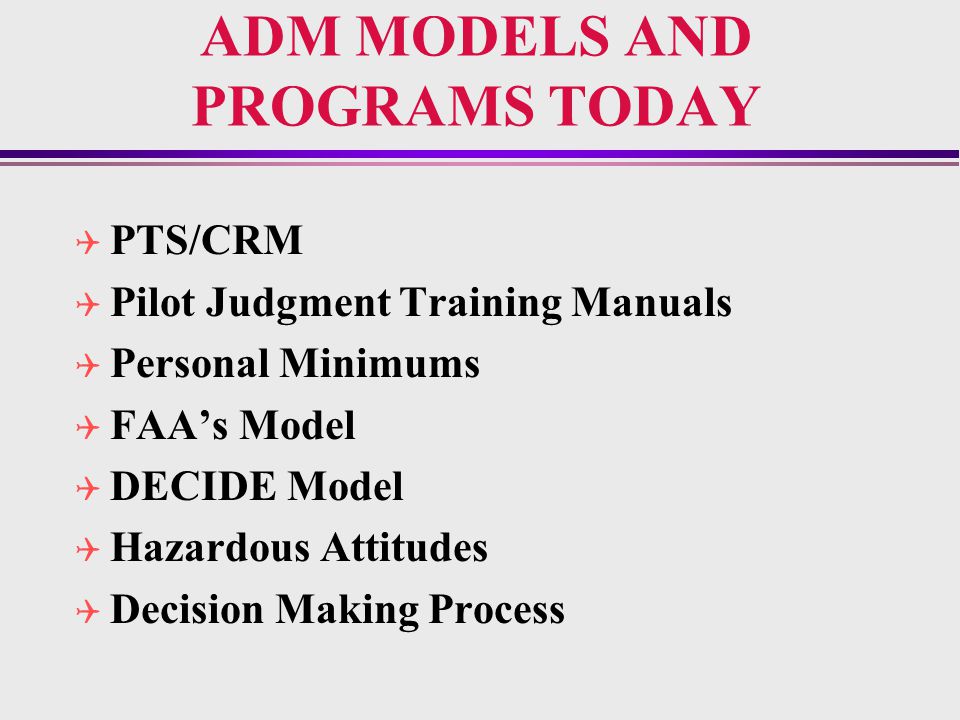 ADM MODELS AND PROGRAMS TODAY

PTS/CRM
Pilot Judgment Training Manuals
Personal Minimums
FAA’s Model
DECIDE Model
Hazardous Attitudes
Decision Making Process